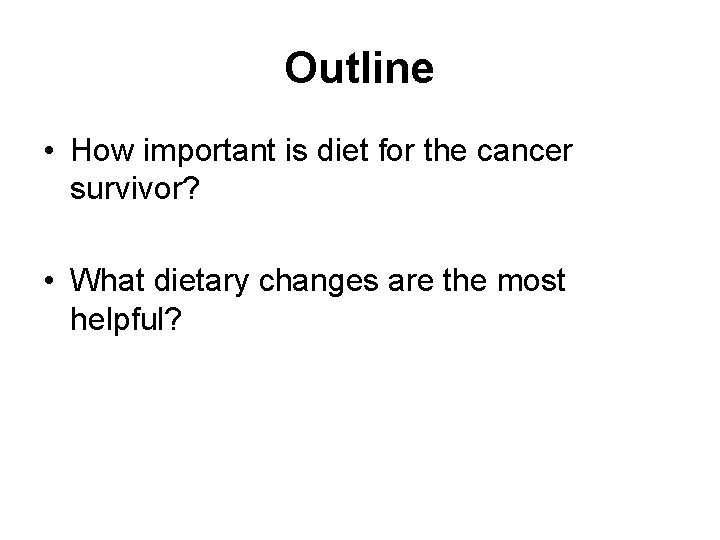 Outline

• How important is diet for the cancer survivor?

• What dietary changes are the most helpful?